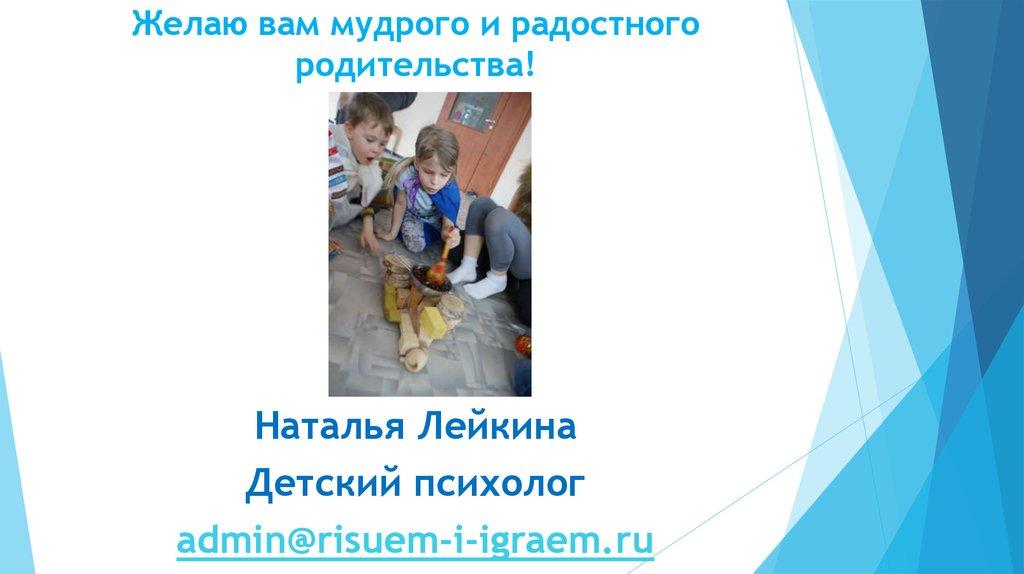 Желаю вам мудрого и радостного родительства!

Наталья Лейкина

Детский психолог

admin@risuem-i-igraem.ru